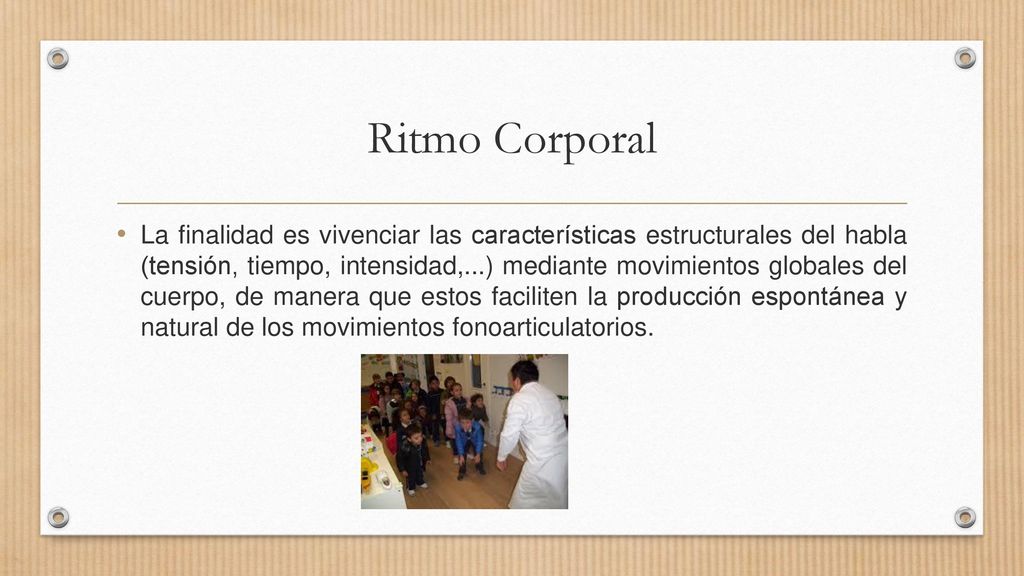 Ritmo Corporal

• La finalidad es vivenciar las características estructurales del habla (tensión, tiempo, intensidad,...) mediante movimientos globales del cuerpo, de manera que estos faciliten la producción espontánea y natural de los movimientos fonoarticulatorios.